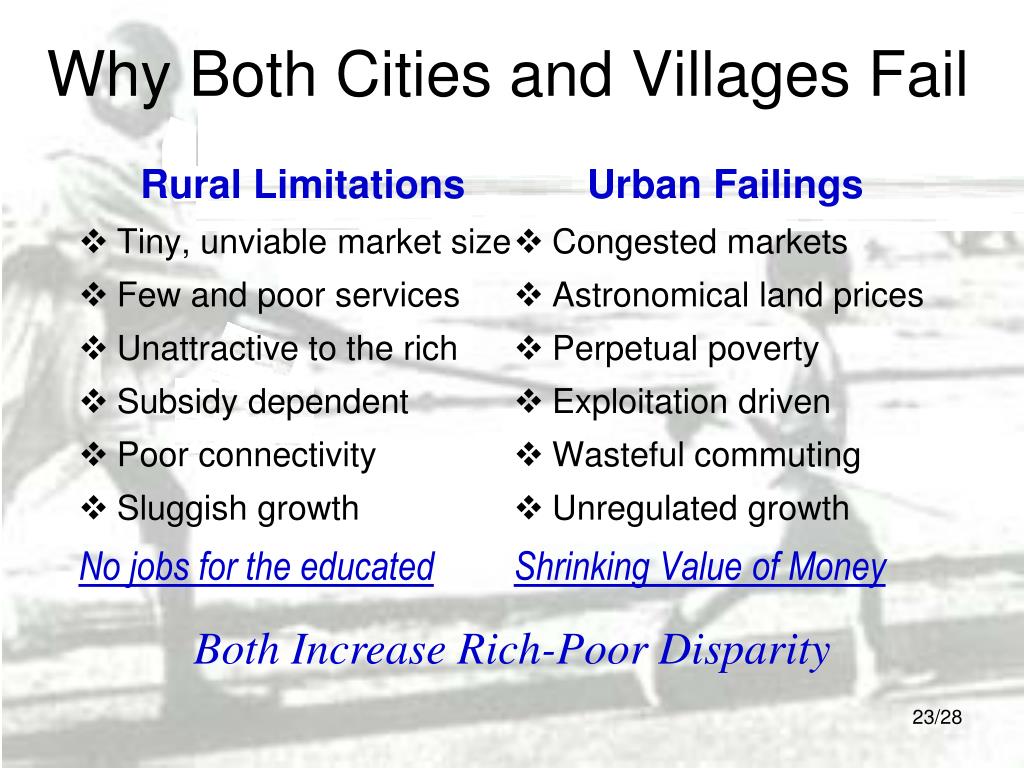 Why Both Cities and Villages Fail

Rural Limitations

❖ Tiny, unviable market size
❖ Few and poor services
❖ Unattractive to the rich
❖ Subsidy dependent
❖ Poor connectivity
❖ Sluggish growth

No jobs for the educated

Urban Failings

❖ Congested markets
❖ Astronomical land prices
❖ Perpetual poverty
❖ Exploitation driven
❖ Wasteful commuting
❖ Unregulated growth

Shrinking Value of Money

Both Increase Rich-Poor Disparity

23/28